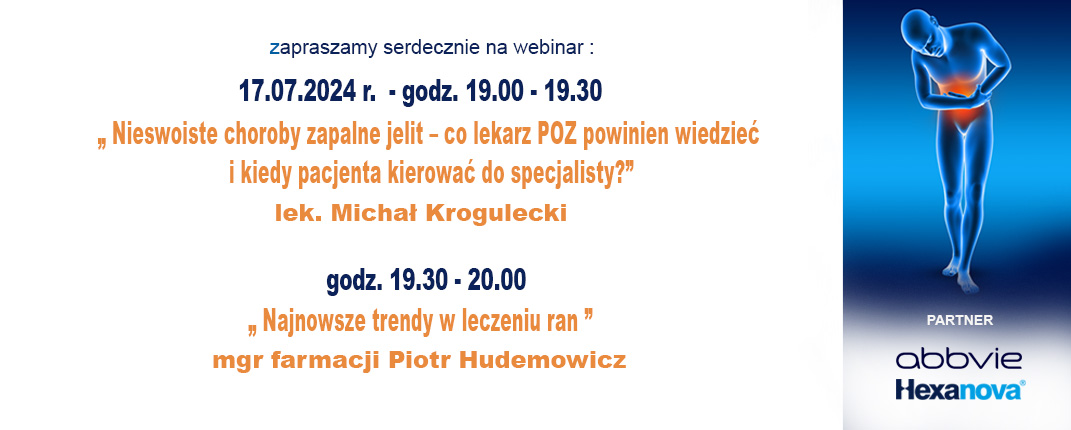 zapraszamy serdecznie na webinar :

17.07.2024 r. - godz. 19.00 - 19.30

„ Nieswoiste choroby zapalne jelit – co lekarz POZ powinien wiedzieć i kiedy pacjenta kierować do specjalisty?”

lek. Michał Krogulecki

godz. 19.30 - 20.00

„ Najnowsze trendy w leczeniu ran ”

mgr farmacji Piotr Hudemowicz

PARTNER

abbvie

Hexanova®